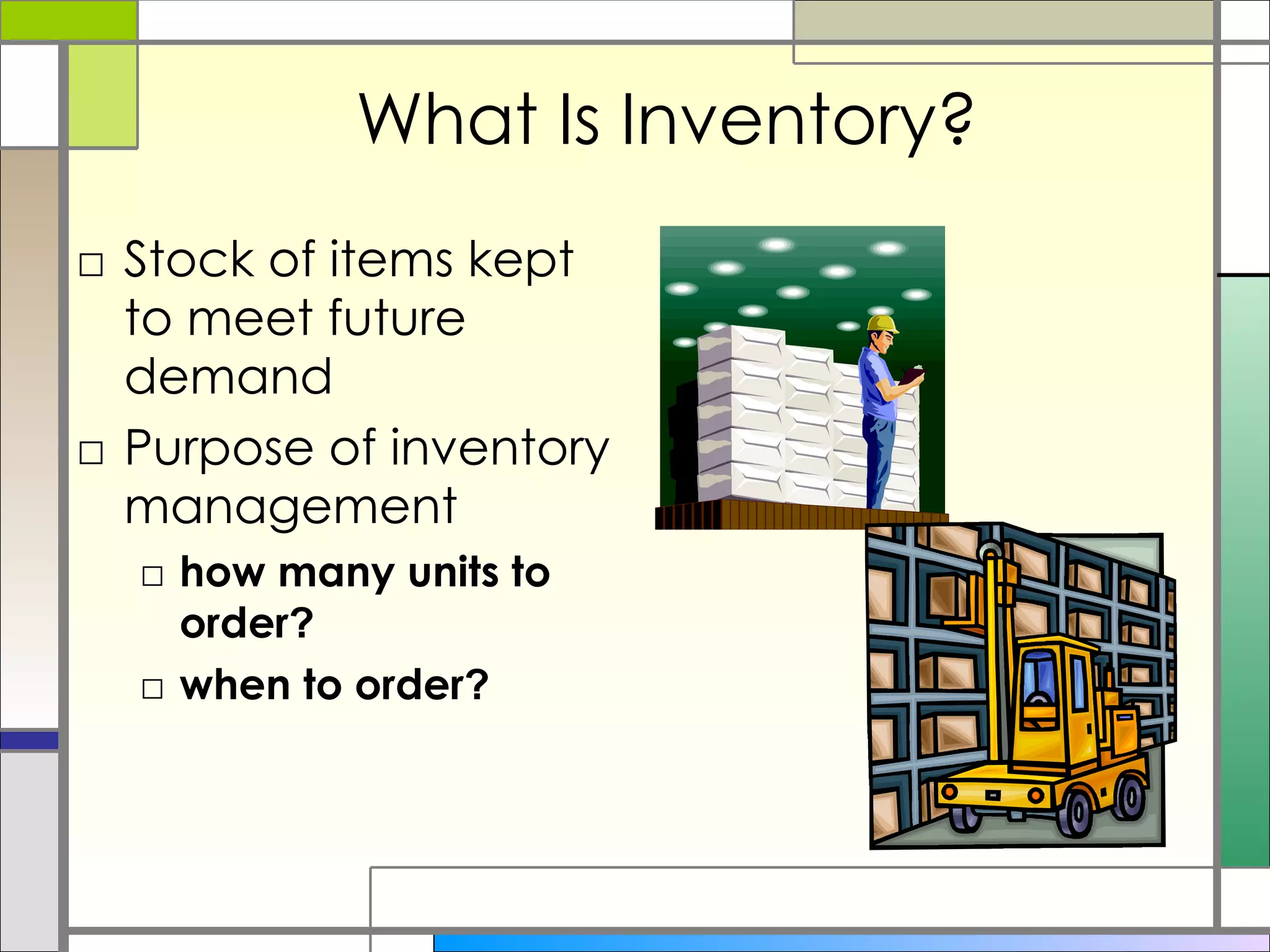 What Is Inventory?

□ Stock of items kept to meet future demand

□ Purpose of inventory management

□ how many units to order?

□ when to order?